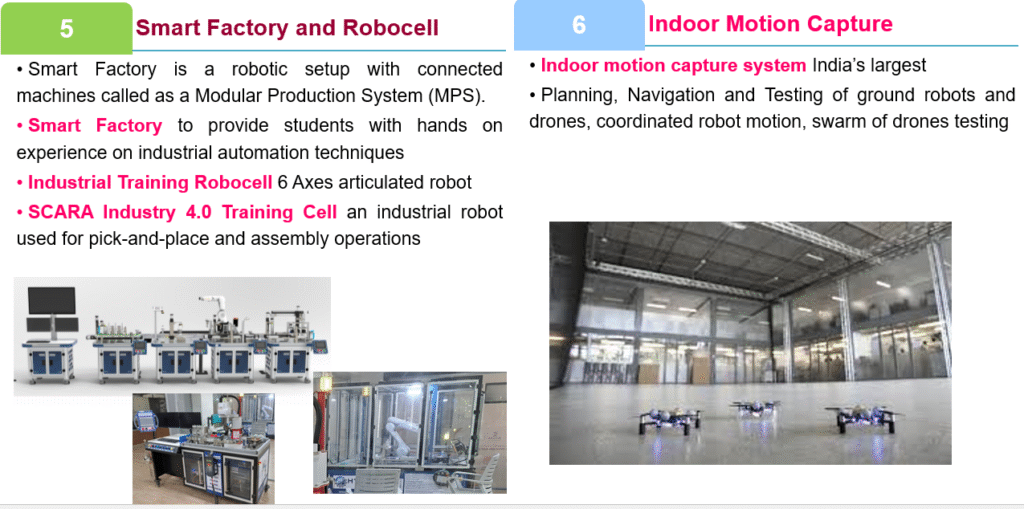 5 Smart Factory and Robocell

• Smart Factory is a robotic setup with connected machines called as a Modular Production System (MPS).

• Smart Factory to provide students with hands on experience on industrial automation techniques

• Industrial Training Robocell 6 Axes articulated robot

• SCARA Industry 4.0 Training Cell an industrial robot used for pick-and-place and assembly operations

6 Indoor Motion Capture

• Indoor motion capture system India's largest

• Planning, Navigation and Testing of ground robots and drones, coordinated robot motion, swarm of drones testing